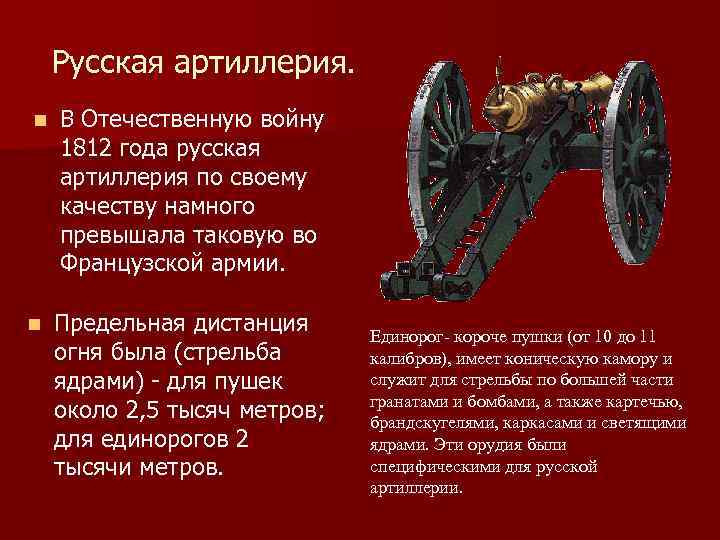 Русская артиллерия.

В Отечественную войну 1812 года русская артиллерия по своему качеству намного превышала таковую во Французской армии.

Предельная дистанция огня была (стрельба ядрами) - для пушек около 2,5 тысяч метров; для единорогов 2 тысячи метров.

Единорог- короче пушки (от 10 до 11 калибров), имеет коническую камору и служит для стрельбы по большей части гранатами и бомбами, а также картечью, брандскугелями, каркасами и светящими ядрами. Эти орудия были специфическими для русской артиллерии.